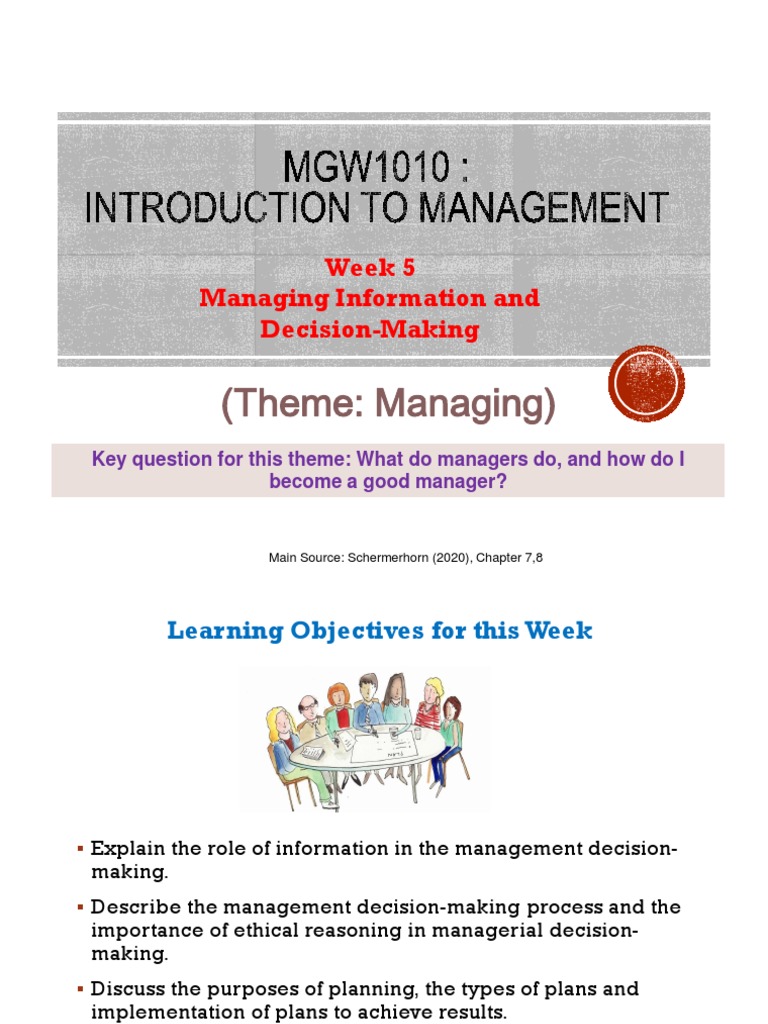 MGW1010 :
INTRODUCTION TO MANAGEMENT

Week 5
Managing Information and Decision-Making

(Theme: Managing)

Key question for this theme: What do managers do, and how do I become a good manager?

Main Source: Schermerhorn (2020), Chapter 7,8

Learning Objectives for this Week

▪ Explain the role of information in the management decision-making.

▪ Describe the management decision-making process and the importance of ethical reasoning in managerial decision-making.

▪ Discuss the purposes of planning, the types of plans and implementation of plans to achieve results.